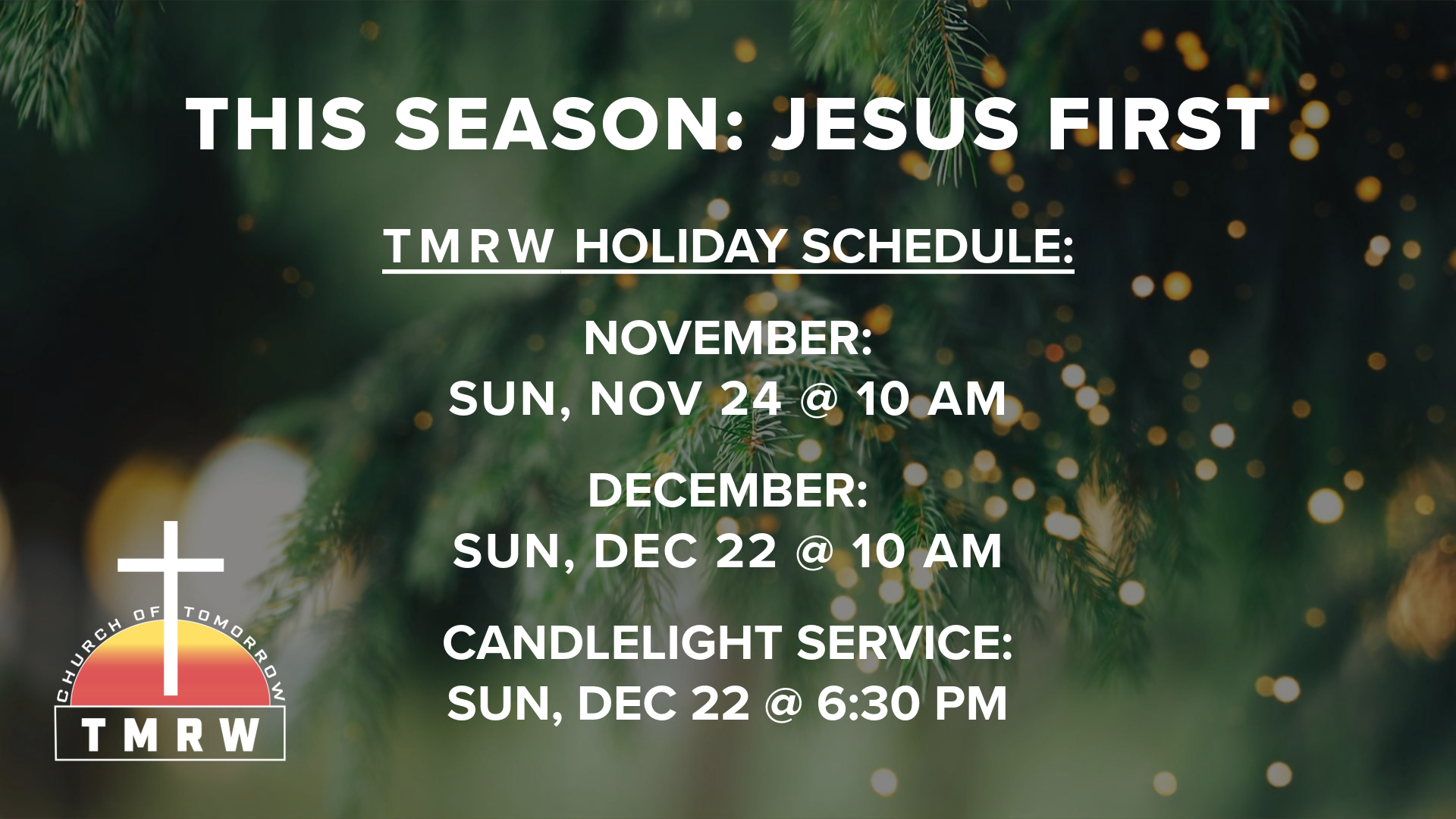 THIS SEASON: JESUS FIRST

TMRW HOLIDAY SCHEDULE:

NOVEMBER:
SUN, NOV 24 @ 10 AM

DECEMBER:
SUN, DEC 22 @ 10 AM

CANDLELIGHT SERVICE:
SUN, DEC 22 @ 6:30 PM

CHURCH OF TOMORROW
TMRW